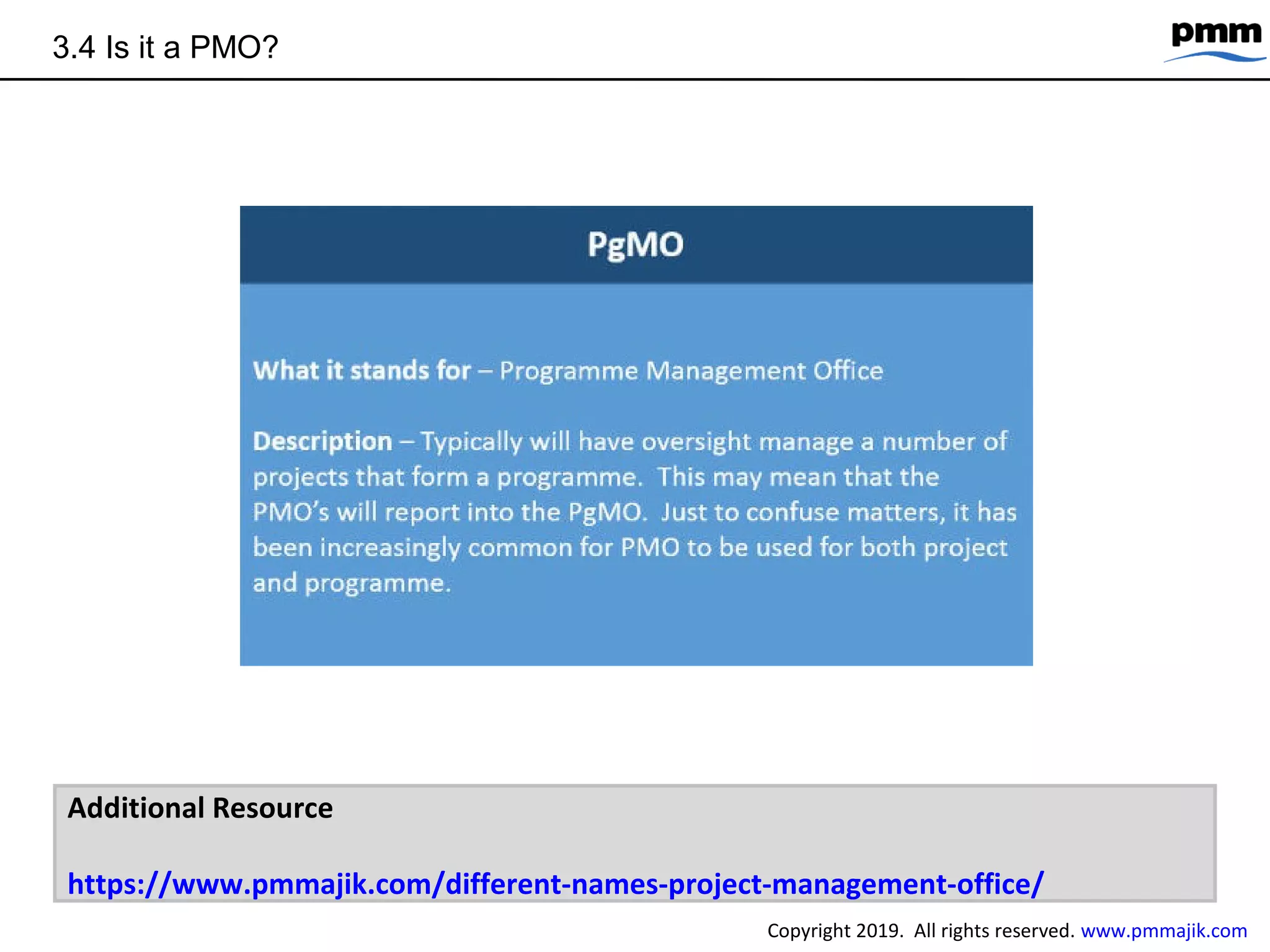 3.4 Is it a PMO?

pmm

PgMO

What it stands for – Programme Management Office

Description – Typically will have oversight manage a number of projects that form a programme. This may mean that the PMO's will report into the PgMO. Just to confuse matters, it has been increasingly common for PMO to be used for both project and programme.

Additional Resource

https://www.pmmajik.com/different-names-project-management-office/

Copyright 2019. All rights reserved. www.pmmajik.com